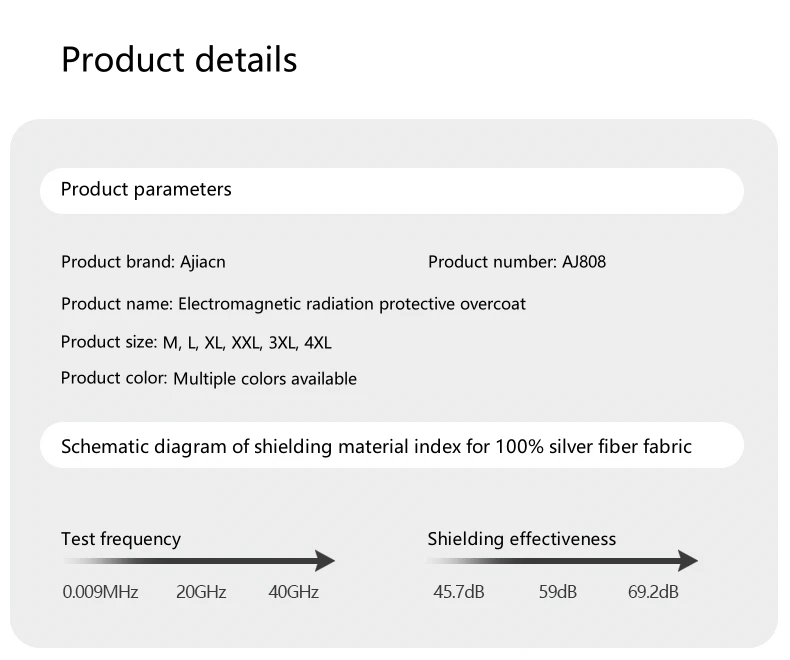 Product details

Product parameters

Product brand: Ajiacn

Product number: AJ808

Product name: Electromagnetic radiation protective overcoat

Product size: M, L, XL, XXL, 3XL, 4XL

Product color: Multiple colors available

Schematic diagram of shielding material index for 100% silver fiber fabric

Test frequency

0.009MHz 20GHz 40GHz

Shielding effectiveness

45.7dB 59dB 69.2dB